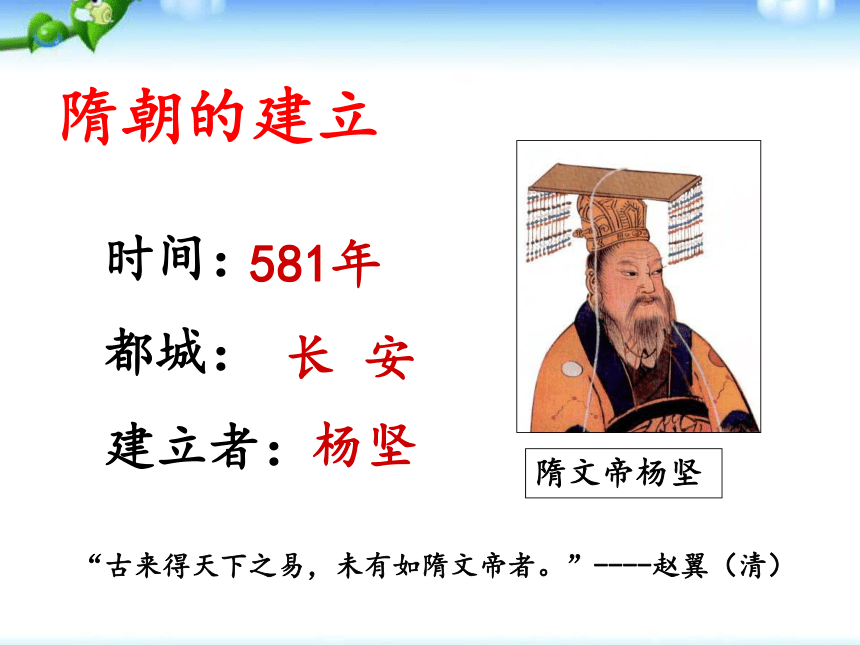 隋朝的建立

时间：581年

都城： 长 安

建立者：杨坚

隋文帝杨坚

“古来得天下之易，未有如隋文帝者。”----赵翼（清）